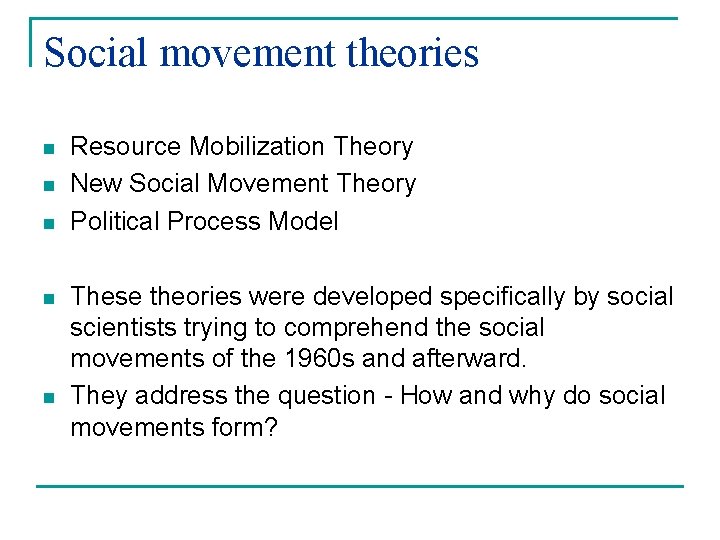 Social movement theories

- Resource Mobilization Theory
- New Social Movement Theory
- Political Process Model

- These theories were developed specifically by social scientists trying to comprehend the social movements of the 1960s and afterward.
- They address the question - How and why do social movements form?